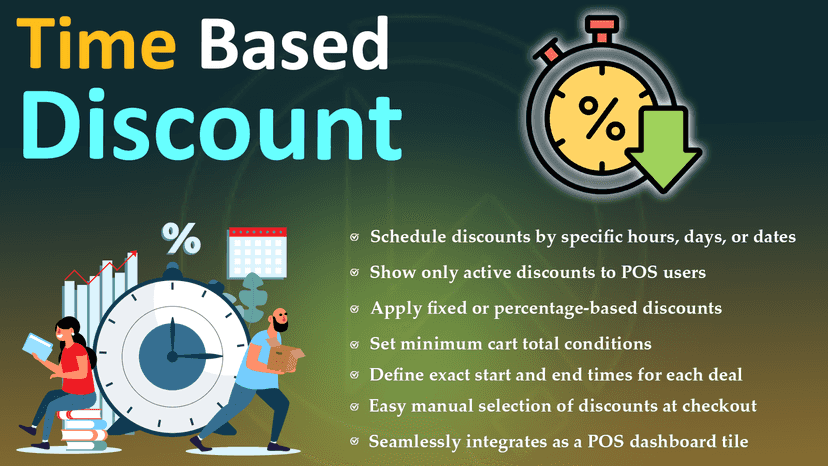 Time Based
Discount

%

%

Schedule discounts by specific hours, days, or dates

Show only active discounts to POS users

Apply fixed or percentage-based discounts

Set minimum cart total conditions

Define exact start and end times for each deal

Easy manual selection of discounts at checkout

Seamlessly integrates as a POS dashboard tile